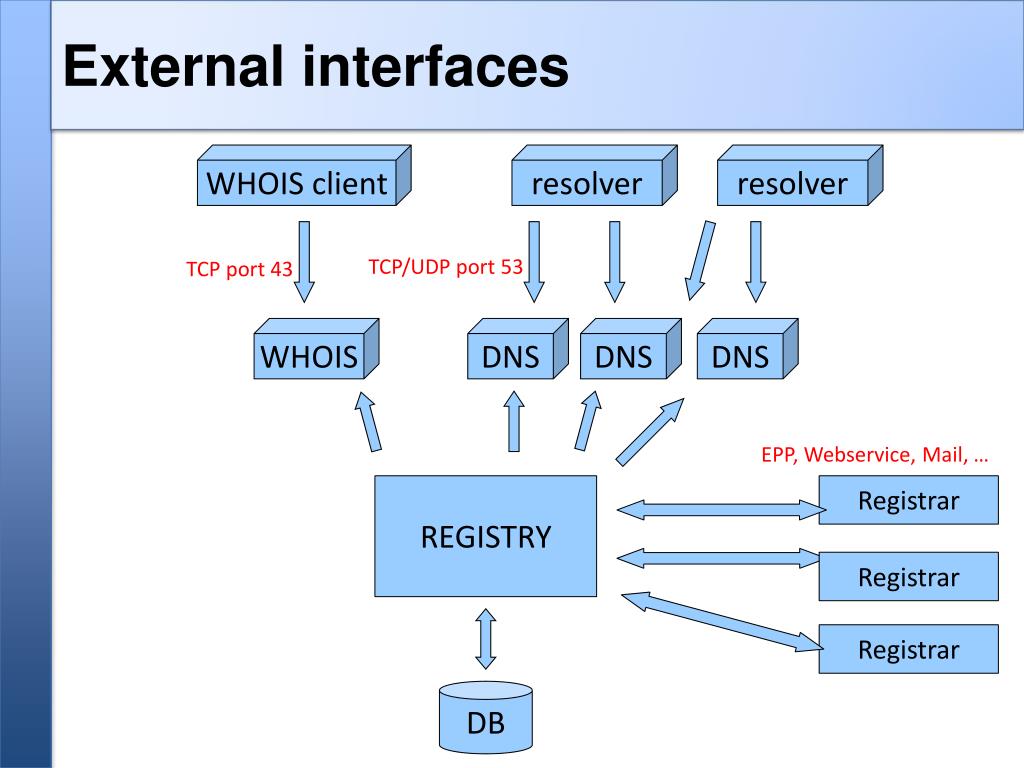 External interfaces

WHOIS client

resolver

resolver

TCP port 43

TCP/UDP port 53

WHOIS

DNS

DNS

DNS

EPP, Webservice, Mail, …

REGISTRY

Registrar

Registrar

Registrar

DB